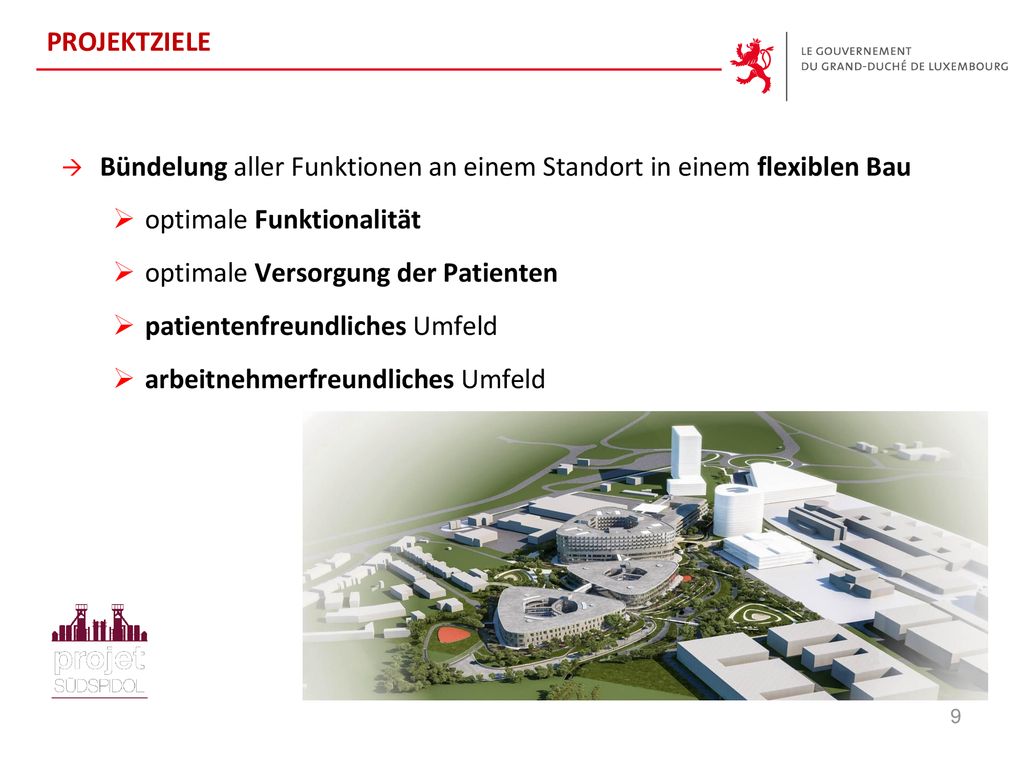 PROJEKTZIELE

LE GOUVERNEMENT
DU GRAND-DUCHÉ DE LUXEMBOURG

→ Bündelung aller Funktionen an einem Standort in einem flexiblen Bau

➢ optimale Funktionalität

➢ optimale Versorgung der Patienten

➢ patientenfreundliches Umfeld

➢ arbeitnehmerfreundliches Umfeld

projet
SÜDSPIDOL

9